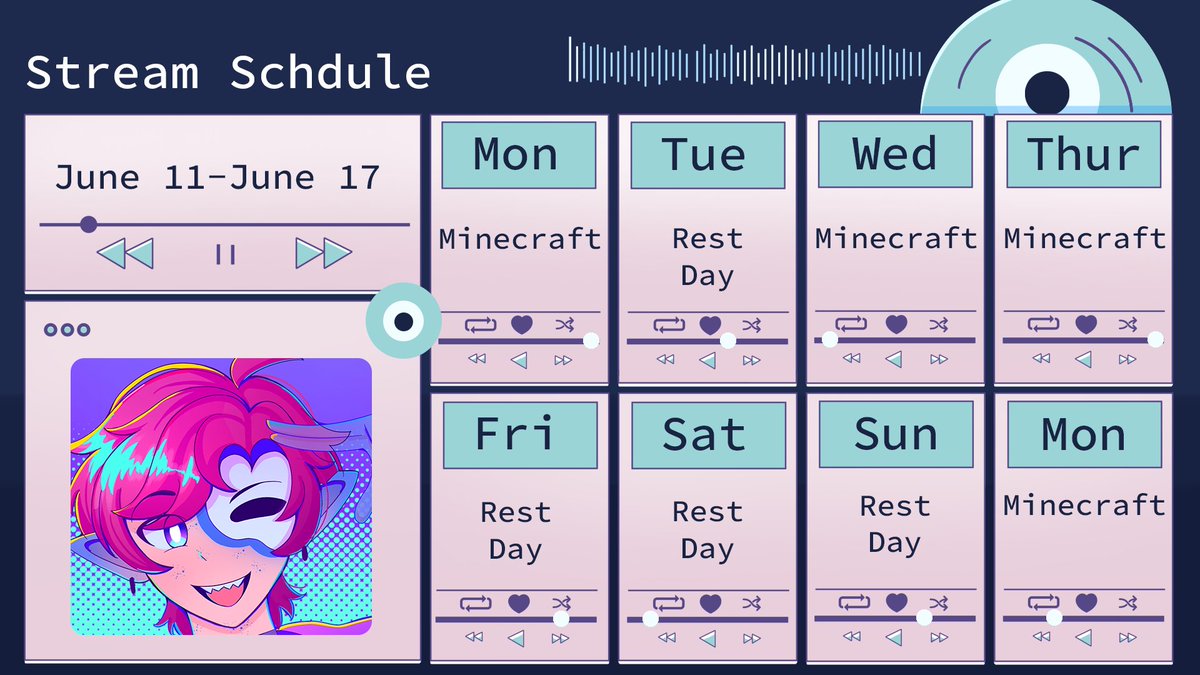 Stream Schdule

June 11-June 17

Mon
Minecraft

Tue
Rest Day

Wed
Minecraft

Thur
Minecraft

Fri
Rest Day

Sat
Rest Day

Sun
Rest Day

Mon
Minecraft